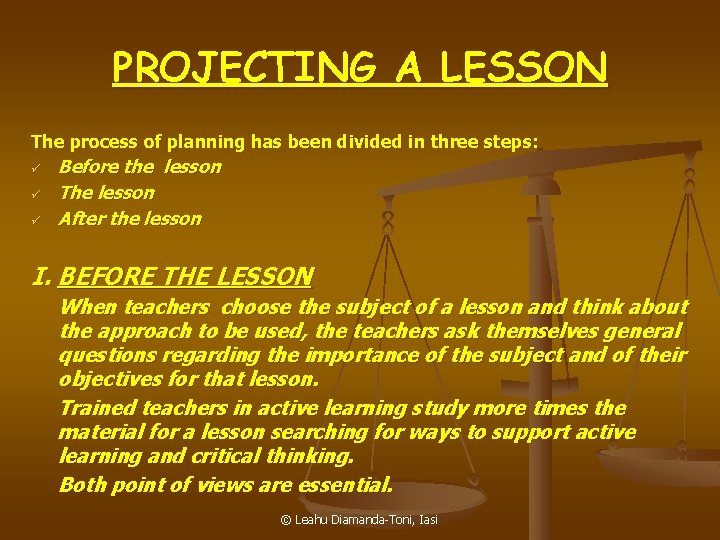 PROJECTING A LESSON

The process of planning has been divided in three steps:
✓ Before the lesson
✓ The lesson
✓ After the lesson

I. BEFORE THE LESSON

When teachers choose the subject of a lesson and think about the approach to be used, the teachers ask themselves general questions regarding the importance of the subject and of their objectives for that lesson.

Trained teachers in active learning study more times the material for a lesson searching for ways to support active learning and critical thinking.

Both point of views are essential.

© Leahu Diamanda-Toni, Iasi